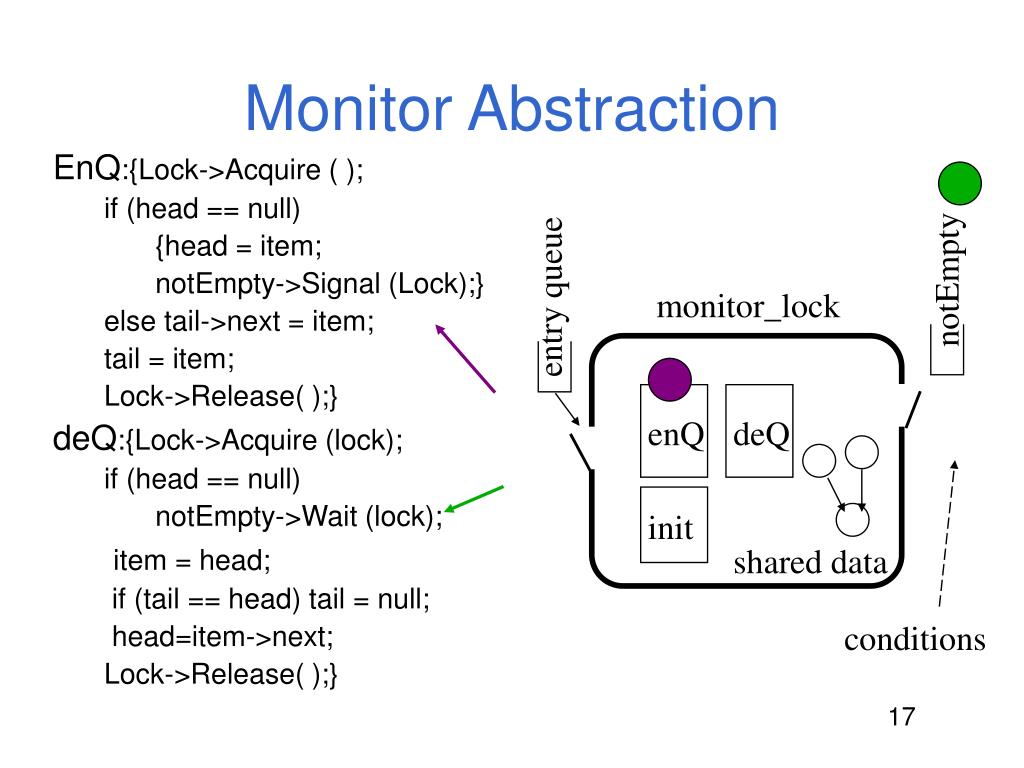 Monitor Abstraction

EnQ:{Lock->Acquire ( );
if (head == null)
{head = item;
notEmpty->Signal (Lock);}
else tail->next = item;
tail = item;
Lock->Release( );}

deQ:{Lock->Acquire (lock);
if (head == null)
notEmpty->Wait (lock);
item = head;
if (tail == head) tail = null;
head=item->next;
Lock->Release( );}

entry queue

monitor_lock

notEmpty

enQ

deQ

init

shared data

conditions

17